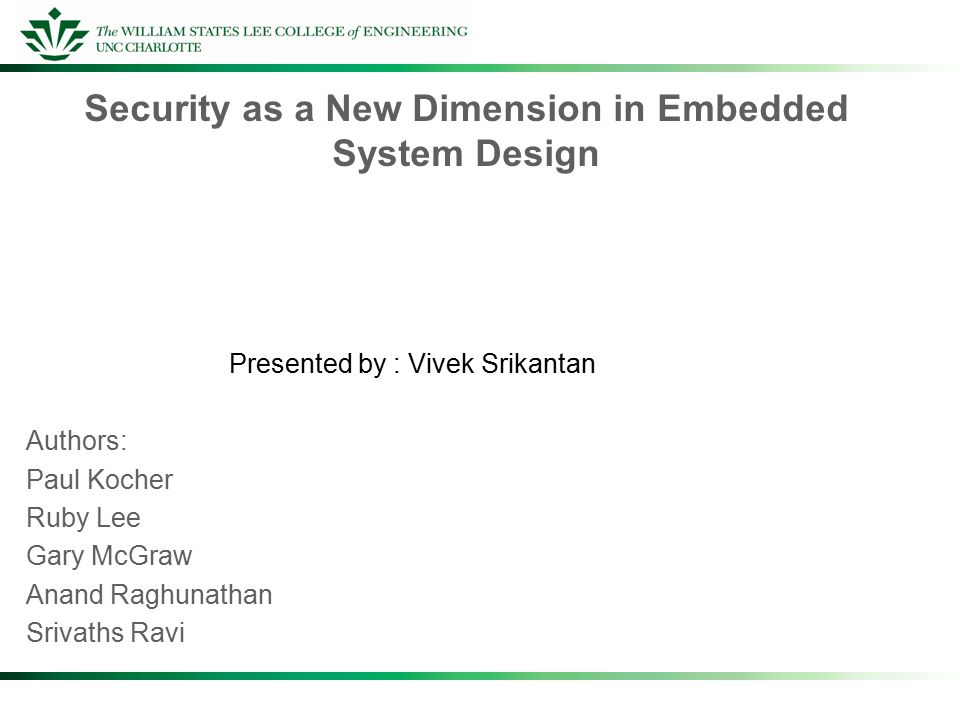 The WILLIAM STATES LEE COLLEGE of ENGINEERING
UNC CHARLOTTE

Security as a New Dimension in Embedded System Design

Presented by : Vivek Srikantan

Authors:
Paul Kocher
Ruby Lee
Gary McGraw
Anand Raghunathan
Srivaths Ravi